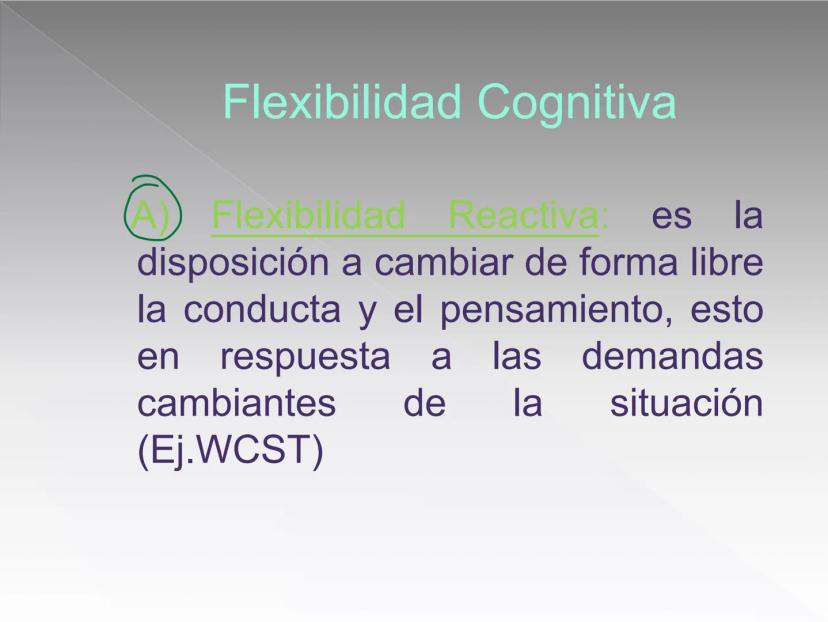 Flexibilidad Cognitiva

A) Flexibilidad Reactiva: es la disposición a cambiar de forma libre la conducta y el pensamiento, esto en respuesta a las demandas cambiantes de la situación (Ej.WCST)